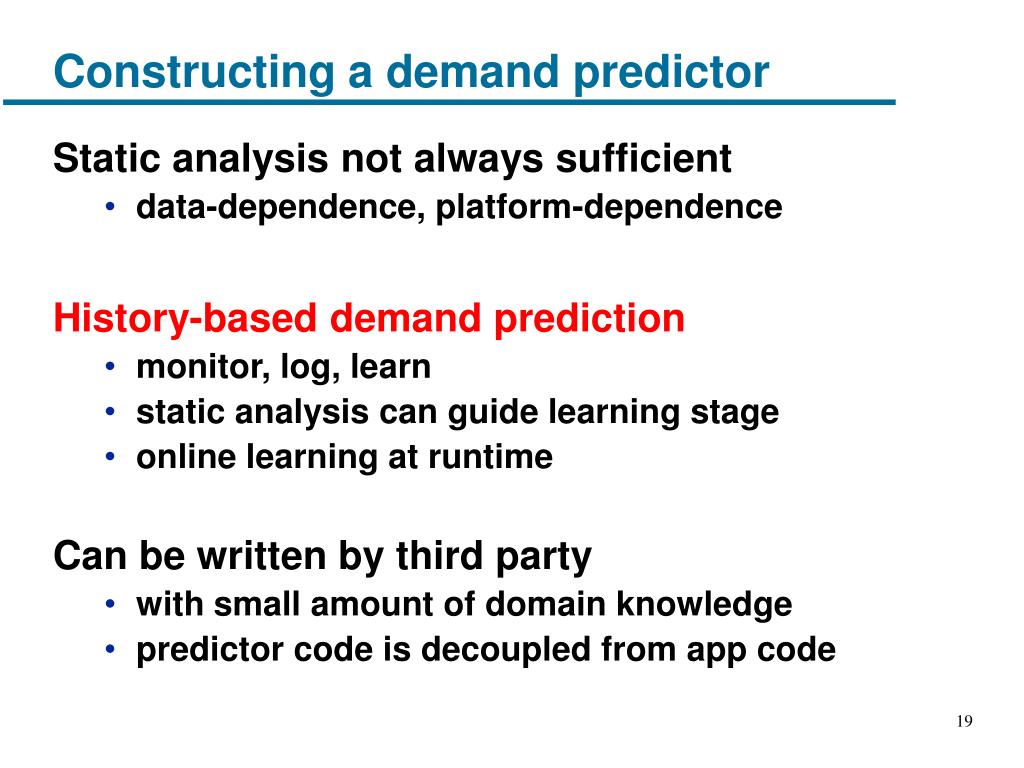 Constructing a demand predictor

Static analysis not always sufficient
• data-dependence, platform-dependence

History-based demand prediction
• monitor, log, learn
• static analysis can guide learning stage
• online learning at runtime

Can be written by third party
• with small amount of domain knowledge
• predictor code is decoupled from app code

19